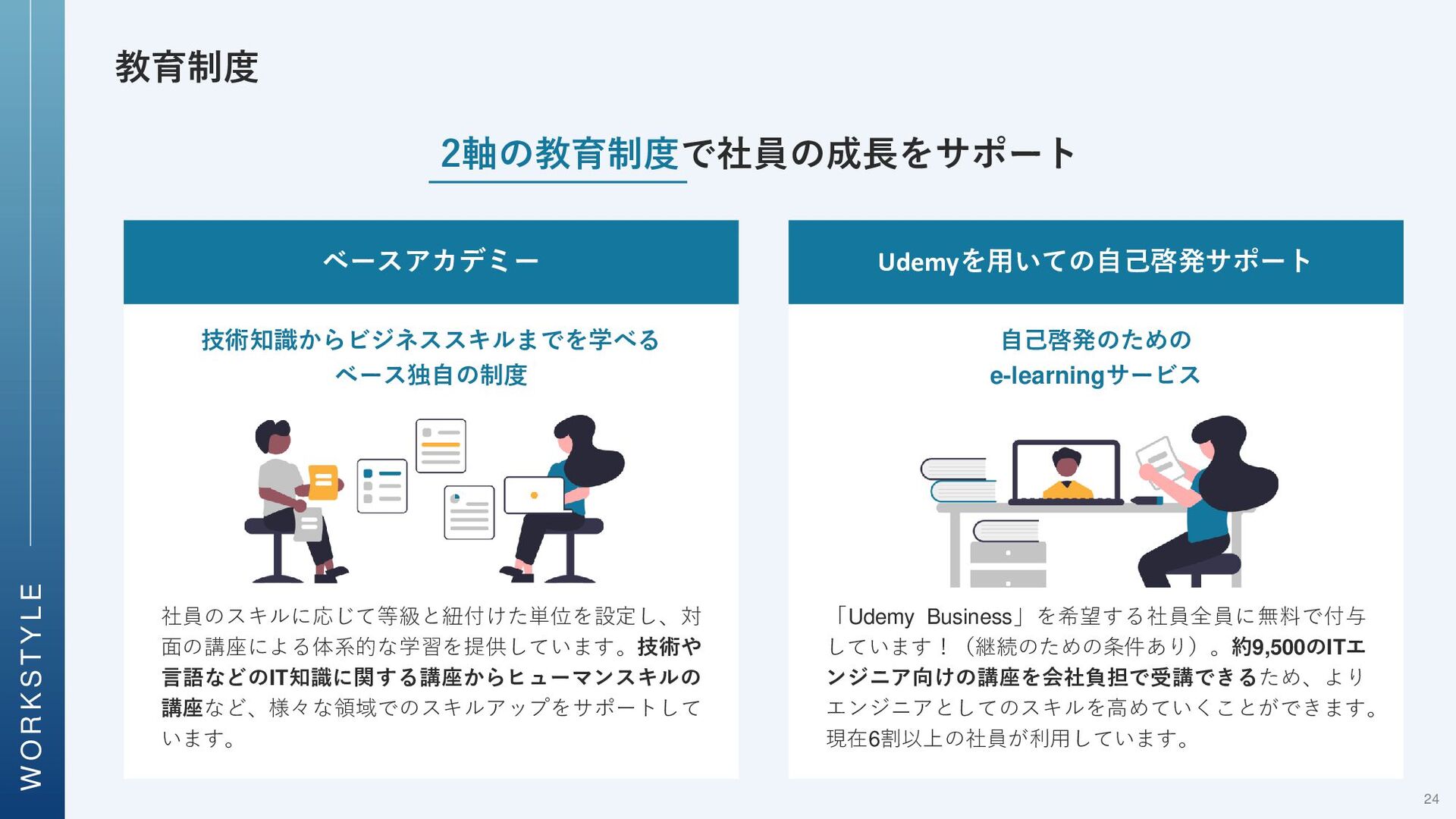 WORKSTYLE

教育制度

2軸の教育制度で社員の成長をサポート

ベースアカデミー

技術知識からビジネススキルまでを学べる
ベース独自の制度

社員のスキルに応じて等級と紐付けた単位を設定し、対面の講座による体系的な学習を提供しています。技術や言語などのIT知識に関する講座からヒューマンスキルの講座など、様々な領域でのスキルアップをサポートしています。

Udemyを用いての自己啓発サポート

自己啓発のための
e-learningサービス

「Udemy Business」を希望する社員全員に無料で付与しています！（継続のための条件あり）。約9,500のITエンジニア向けの講座を会社負担で受講できるため、よりエンジニアとしてのスキルを高めていくことができます。現在6割以上の社員が利用しています。

24